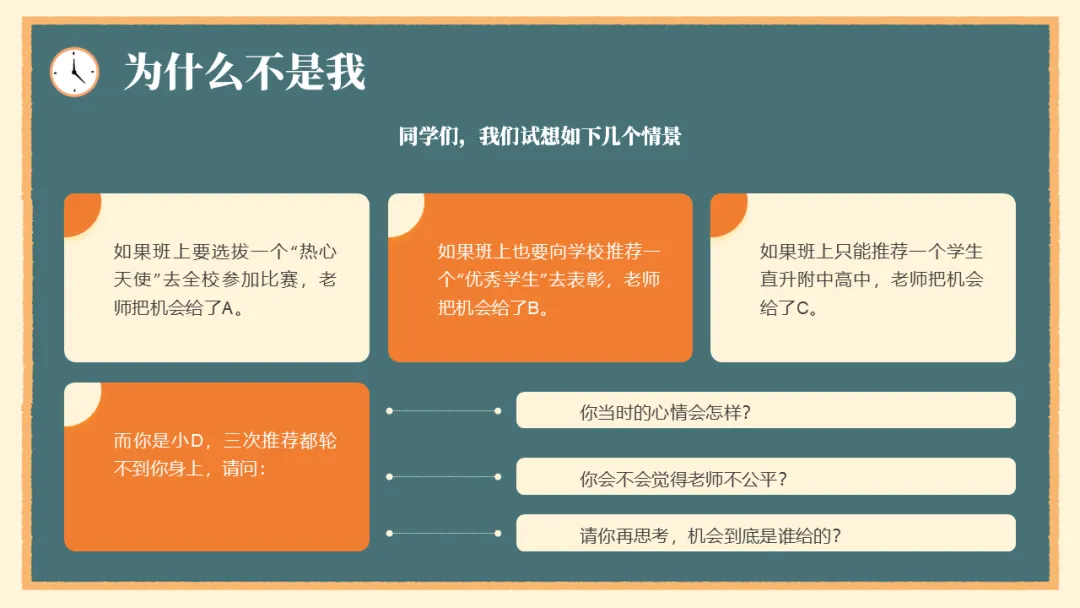 为什么不是我

同学们，我们试想如下几个情景

如果班上要选拔一个“热心天使”去全校参加比赛，老师把机会给了A。

如果班上也要向学校推荐一个“优秀学生”去表彰，老师把机会给了B。

如果班上只能推荐一个学生直升附中高中，老师把机会给了C。

而你是小D，三次推荐都轮不到你身上，请问：

你当时的心情会怎样？

你会不会觉得老师不公平？

请你再思考，机会到底是谁给的？